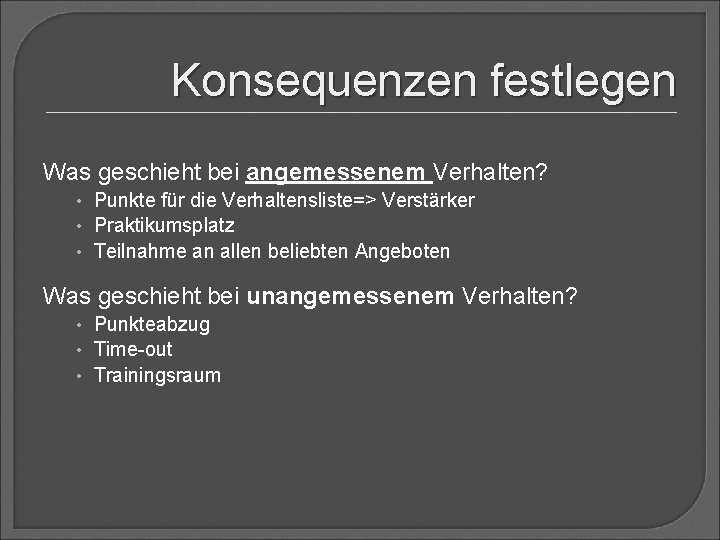 Konsequenzen festlegen

Was geschieht bei angemessenem Verhalten?
• Punkte für die Verhaltensliste=> Verstärker
• Praktikumsplatz
• Teilnahme an allen beliebten Angeboten

Was geschieht bei unangemessenem Verhalten?
• Punkteabzug
• Time-out
• Trainingsraum